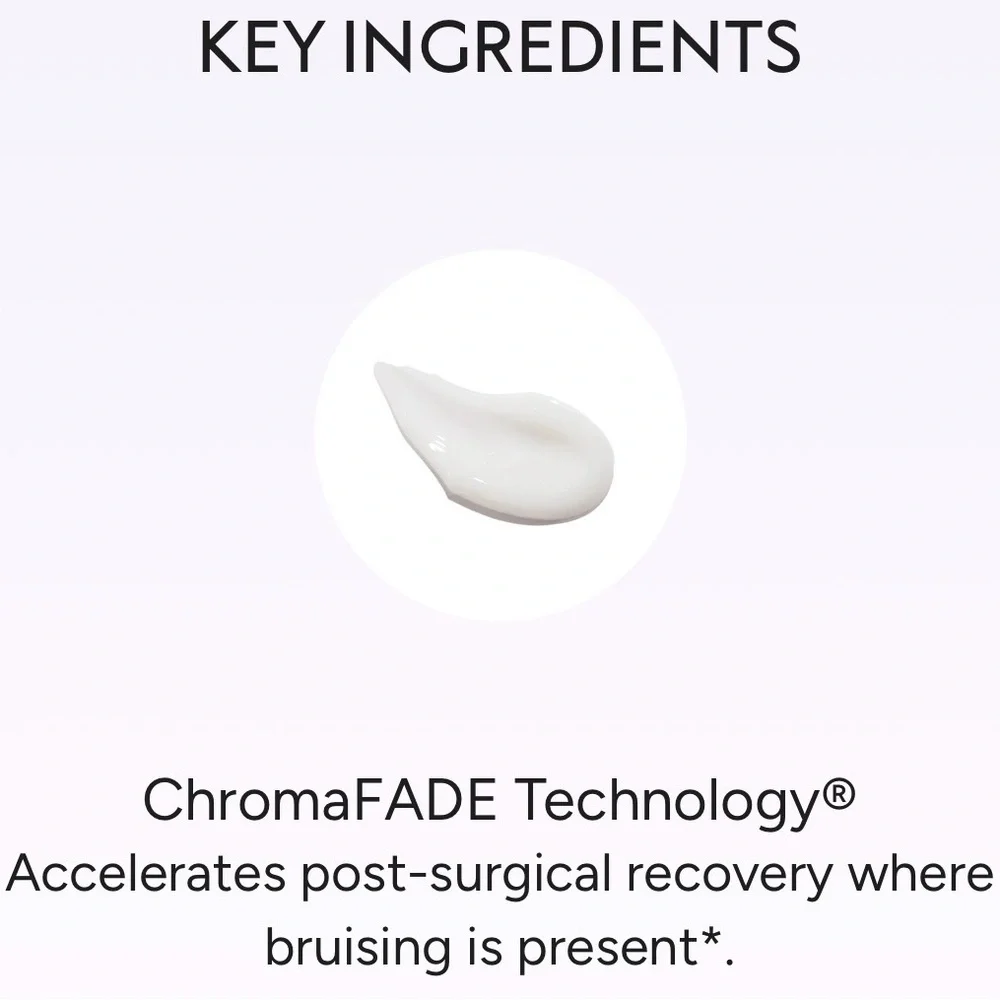 KEY INGREDIENTS

ChromaFADE Technology®
Accelerates post-surgical recovery where bruising is present*.